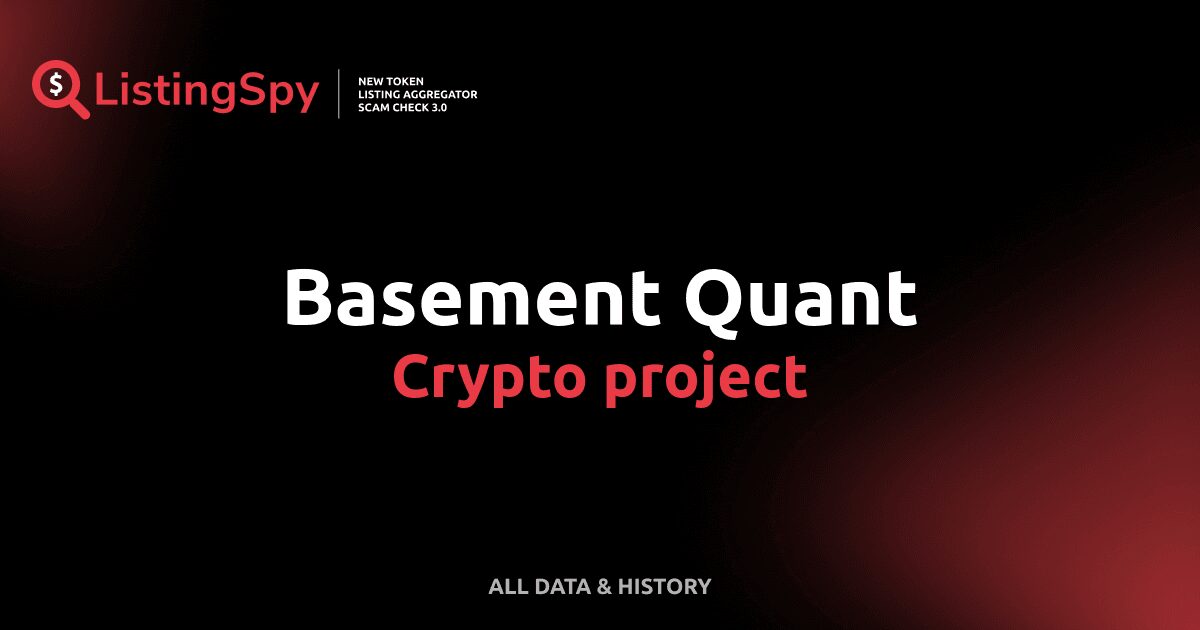 ListingSpy

NEW TOKEN
LISTING AGGREGATOR
SCAM CHECK 3.0

Basement Quant
Crypto project

ALL DATA & HISTORY